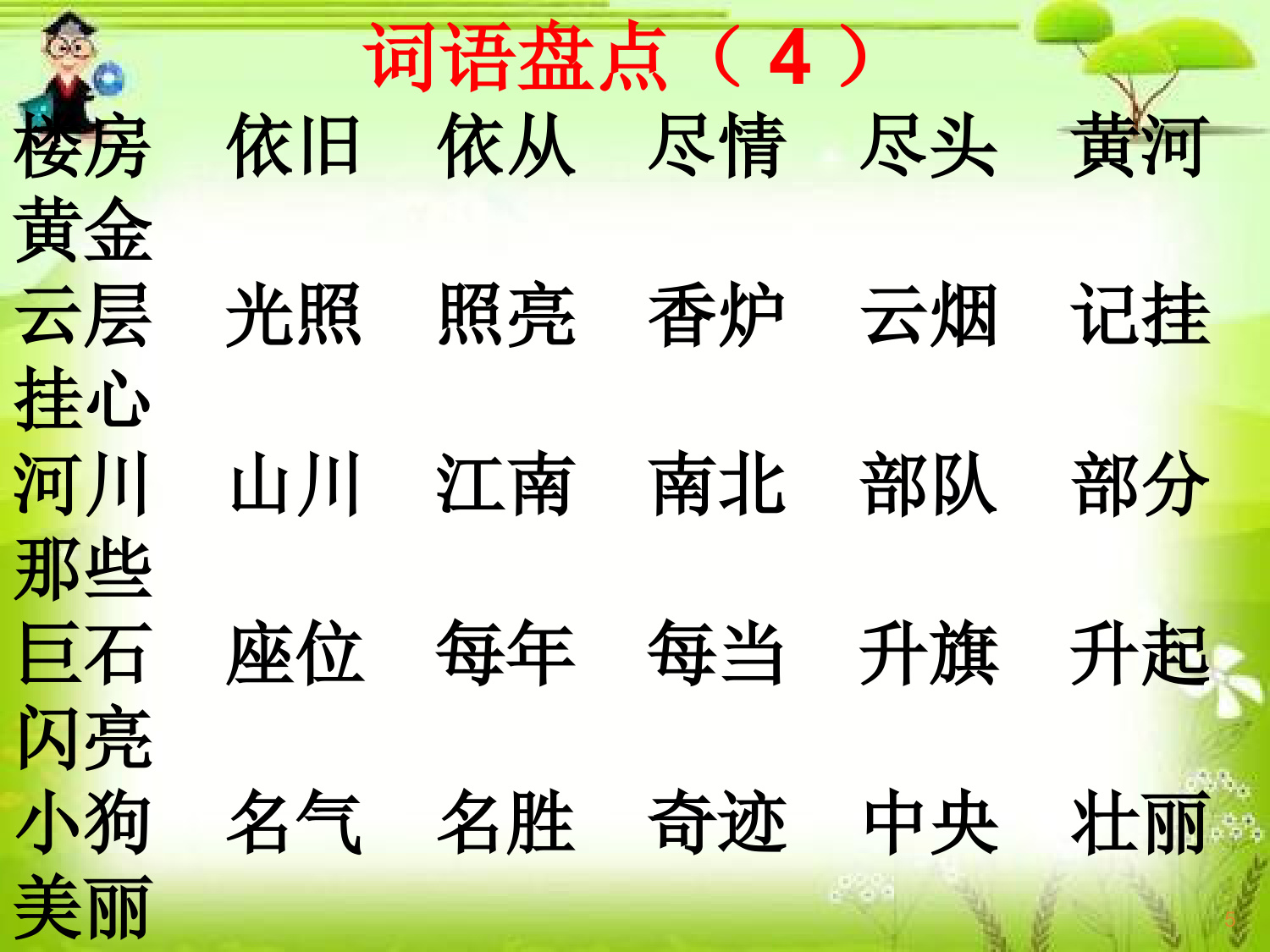 词语盘点（4）

楼房 依旧 依从 尽情 尽头 黄河 黄金

云层 光照 照亮 香炉 云烟 记挂 挂心

河川 山川 江南 南北 部队 部分 那些

巨石 座位 每年 每当 升旗 升起 闪亮

小狗 名气 名胜 奇迹 中央 壮丽 美丽